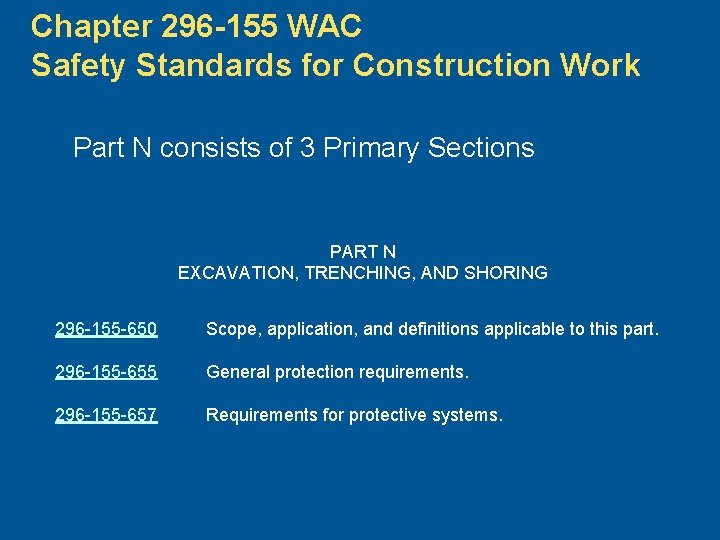 Chapter 296-155 WAC
Safety Standards for Construction Work

Part N consists of 3 Primary Sections

PART N
EXCAVATION, TRENCHING, AND SHORING

296-155-650 Scope, application, and definitions applicable to this part.

296-155-655 General protection requirements.

296-155-657 Requirements for protective systems.